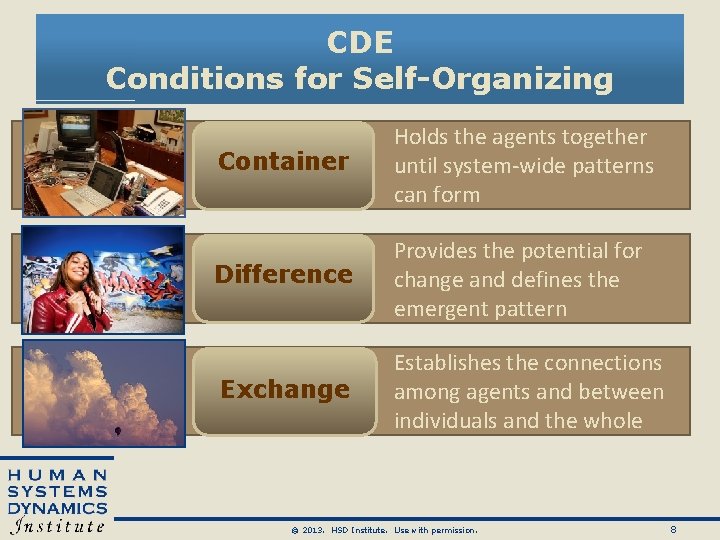 CDE
Conditions for Self-Organizing

Container

Holds the agents together until system-wide patterns can form

Difference

Provides the potential for change and defines the emergent pattern

Exchange

Establishes the connections among agents and between individuals and the whole

HUMAN SYSTEMS DYNAMICS Institute

© 2013. HSD Institute. Use with permission.

8